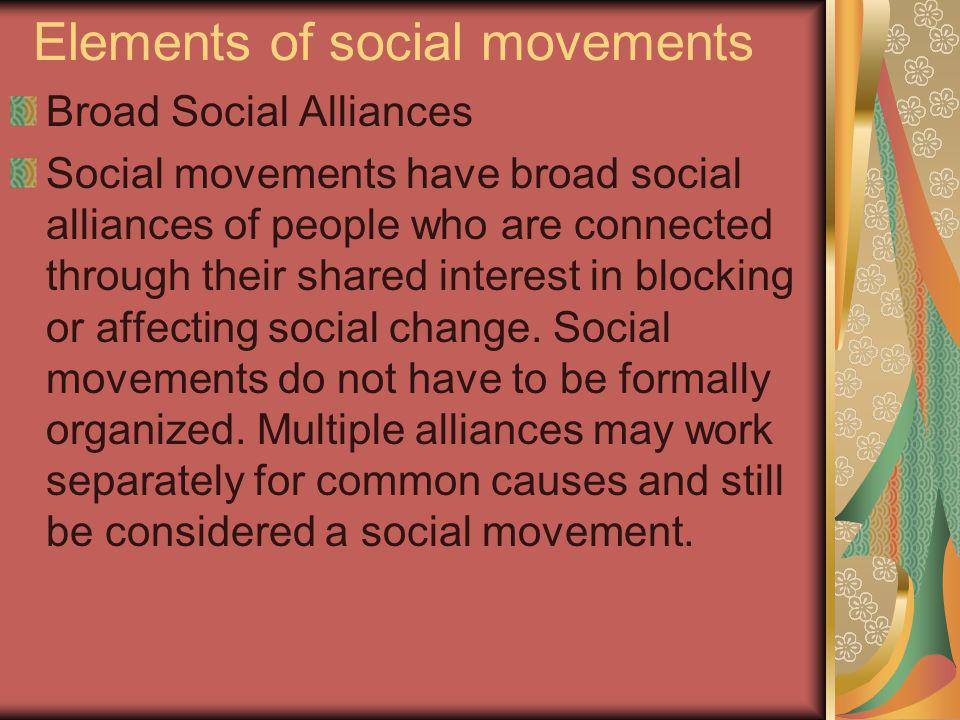 Elements of social movements

Broad Social Alliances

Social movements have broad social alliances of people who are connected through their shared interest in blocking or affecting social change. Social movements do not have to be formally organized. Multiple alliances may work separately for common causes and still be considered a social movement.